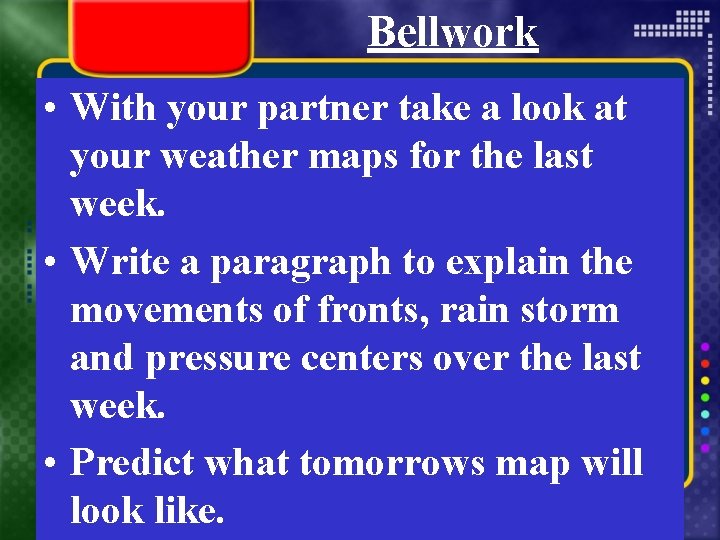 Bellwork

• With your partner take a look at your weather maps for the last week.
• Write a paragraph to explain the movements of fronts, rain storm and pressure centers over the last week.
• Predict what tomorrows map will look like.